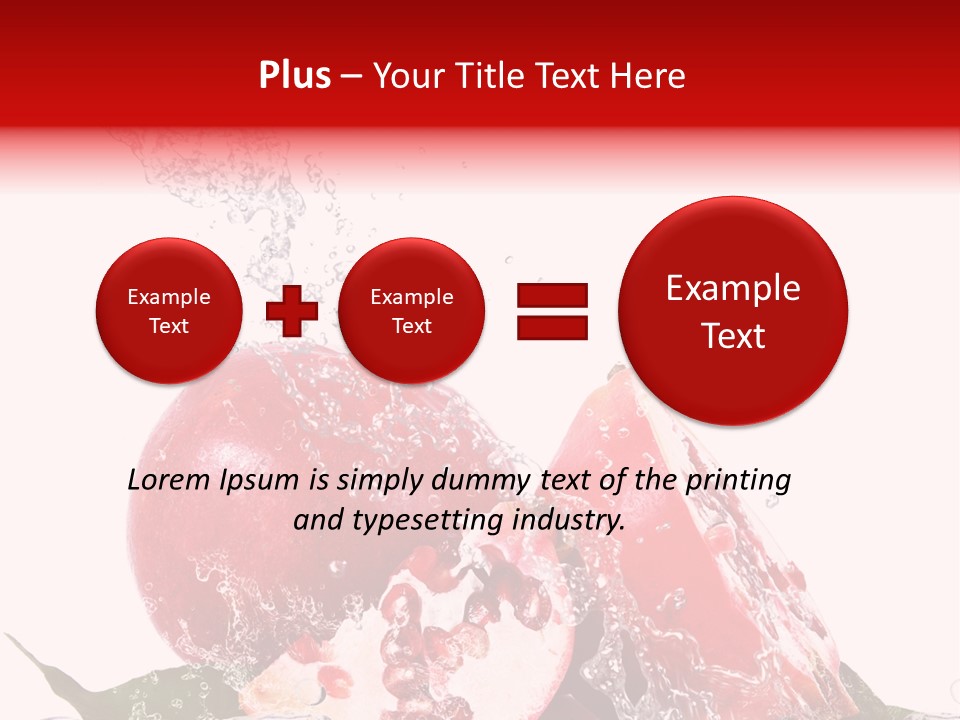 Plus – Your Title Text Here

Example Text

Example Text

Example Text

Lorem Ipsum is simply dummy text of the printing and typesetting industry.